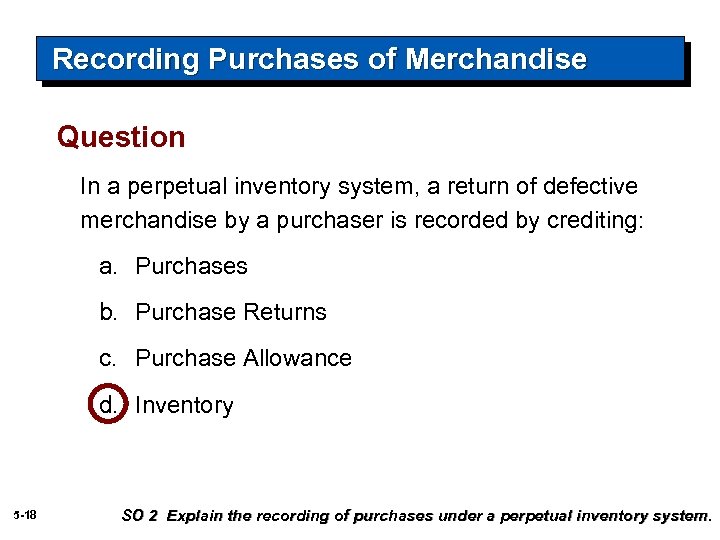 Recording Purchases of Merchandise

Question

In a perpetual inventory system, a return of defective merchandise by a purchaser is recorded by crediting:

a. Purchases

b. Purchase Returns

c. Purchase Allowance

d. Inventory

5-18

SO 2 Explain the recording of purchases under a perpetual inventory system.